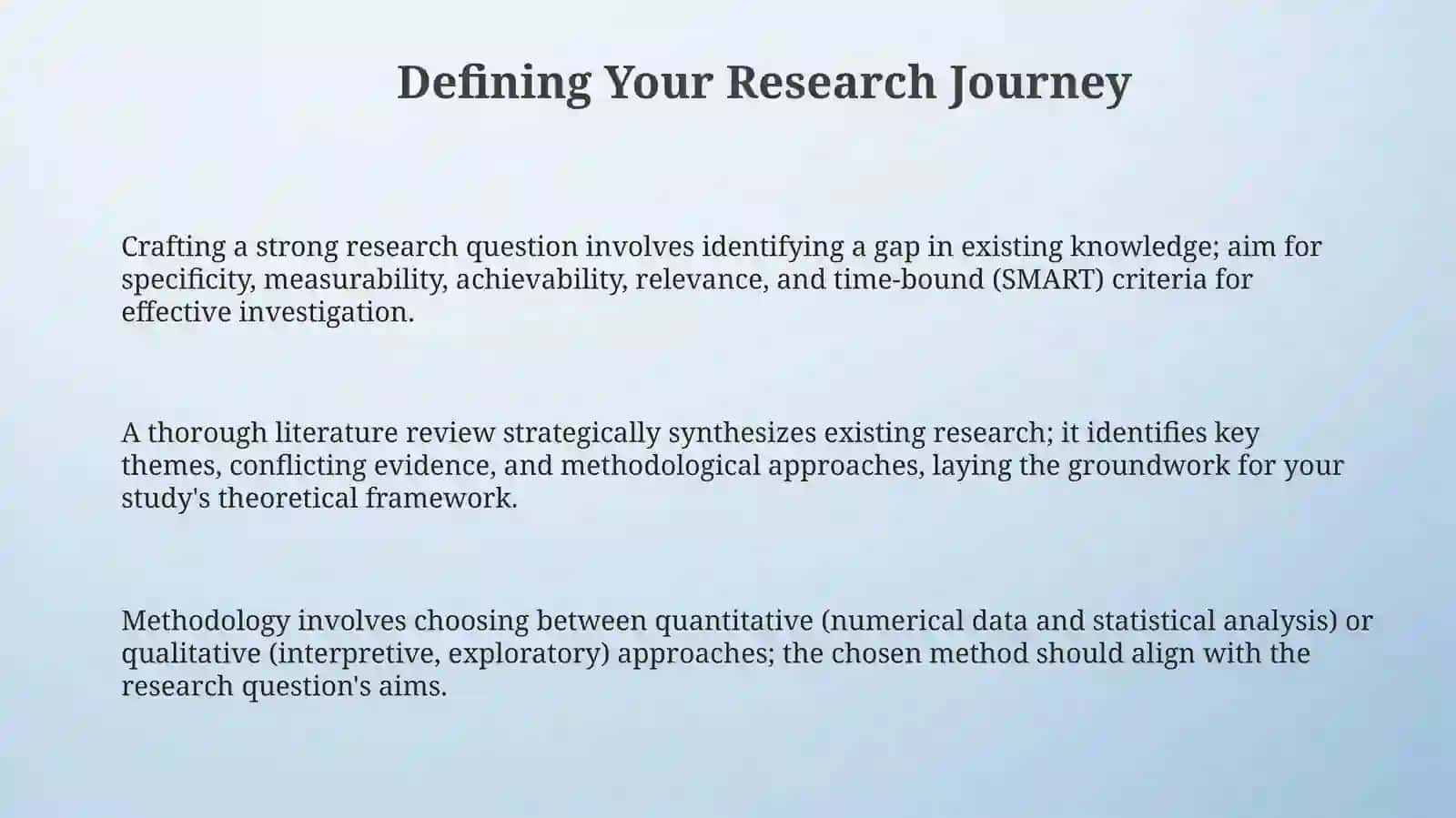 Defining Your Research Journey

Crafting a strong research question involves identifying a gap in existing knowledge; aim for specificity, measurability, achievability, relevance, and time-bound (SMART) criteria for effective investigation.

A thorough literature review strategically synthesizes existing research; it identifies key themes, conflicting evidence, and methodological approaches, laying the groundwork for your study's theoretical framework.

Methodology involves choosing between quantitative (numerical data and statistical analysis) or qualitative (interpretive, exploratory) approaches; the chosen method should align with the research question's aims.